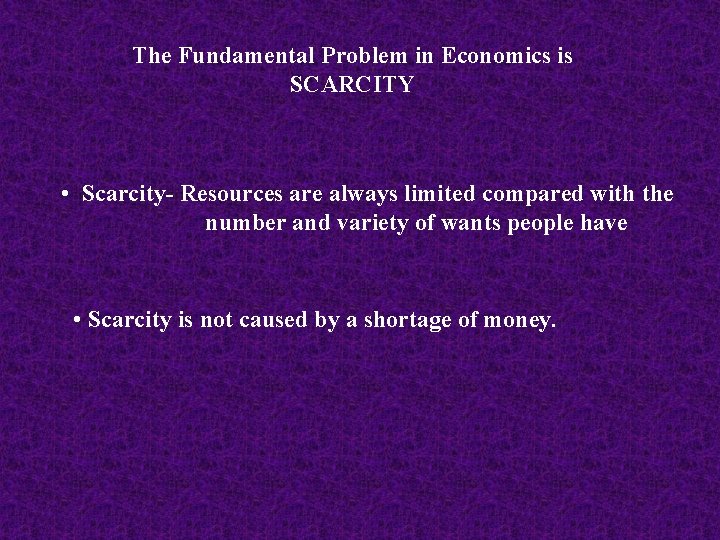 The Fundamental Problem in Economics is SCARCITY

• Scarcity- Resources are always limited compared with the number and variety of wants people have

• Scarcity is not caused by a shortage of money.